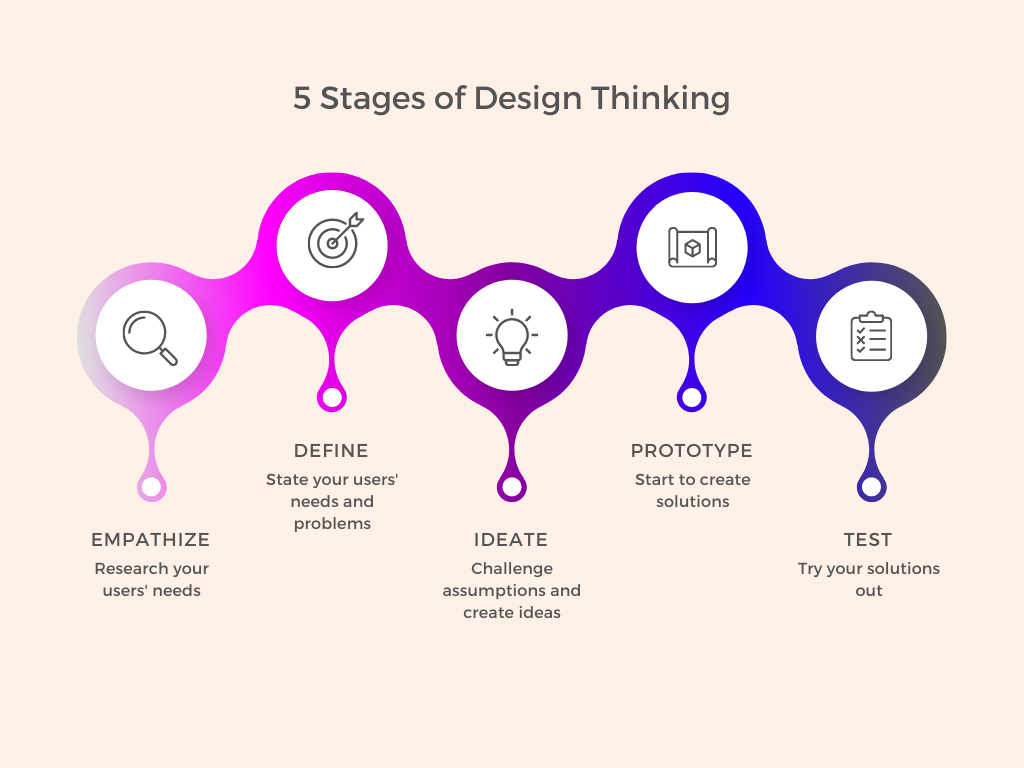 5 Stages of Design Thinking

EMPATHIZE
Research your users' needs

DEFINE
State your users' needs and problems

IDEATE
Challenge assumptions and create ideas

PROTOTYPE
Start to create solutions

TEST
Try your solutions out